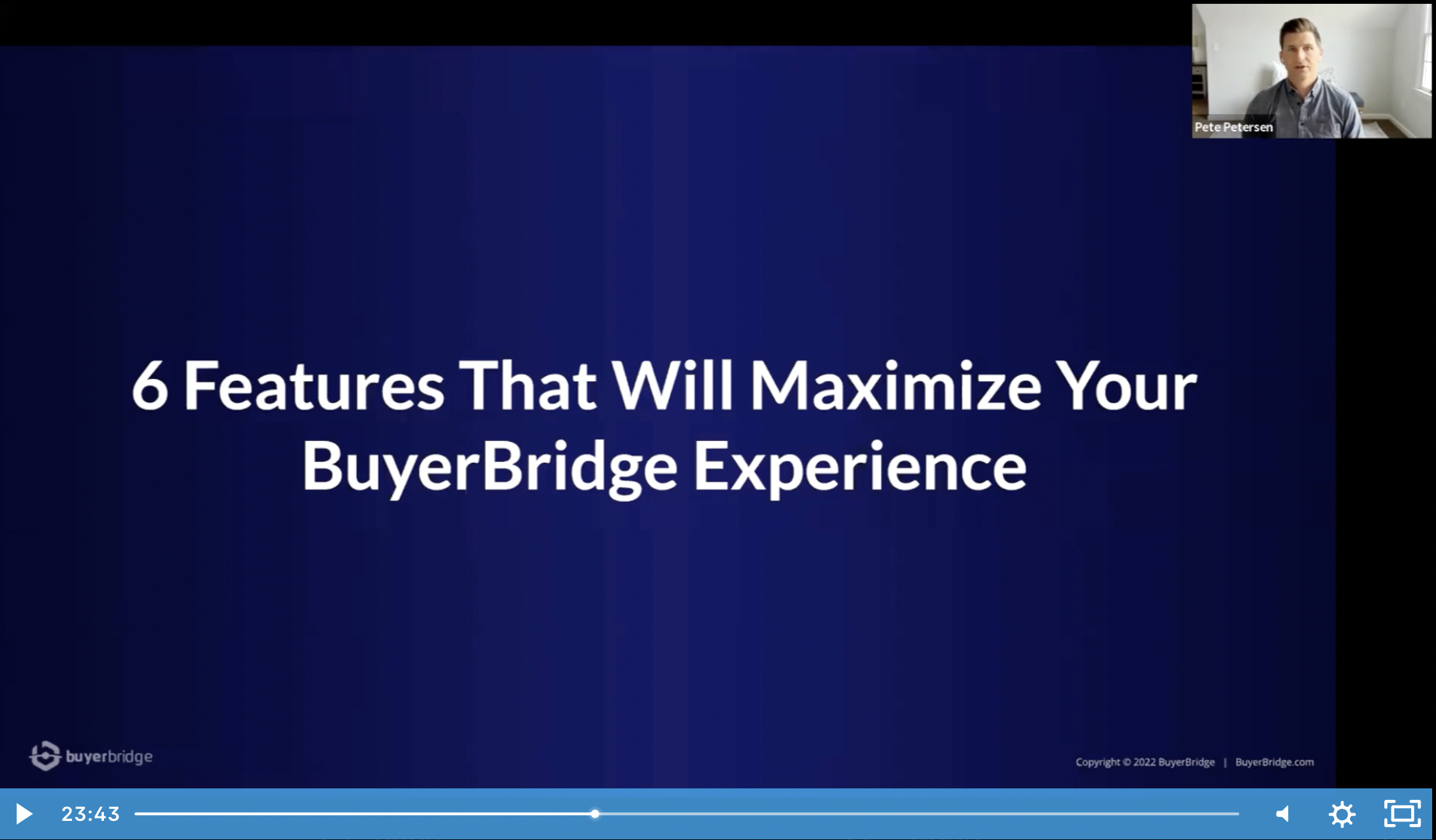 Pete Petersen

6 Features That Will Maximize Your BuyerBridge Experience

buyerbridge

Copyright © 2022 BuyerBridge | BuyerBridge.com

23:43